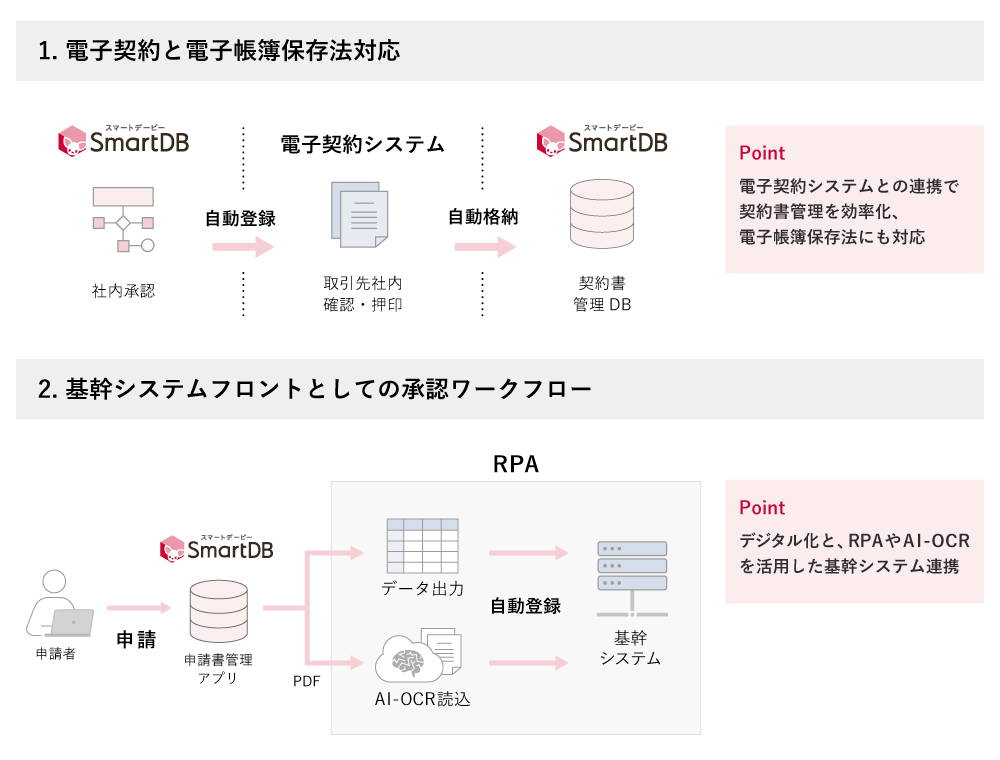 1. 電子契約と電子帳簿保存法対応

スマートデービー
SmartDB

社内承認

自動登録

電子契約システム

取引先社内
確認・押印

自動格納

スマートデービー
SmartDB

契約書
管理 DB

Point

電子契約システムとの連携で
契約書管理を効率化、
電子帳簿保存法にも対応

2. 基幹システムフロントとしての承認ワークフロー

申請者

申請

スマートデービー
SmartDB

申請書管理
アプリ

PDF

RPA

データ出力

AI-OCR読込

自動登録

基幹
システム

Point

デジタル化と、RPAやAI-OCR
を活用した基幹システム連携